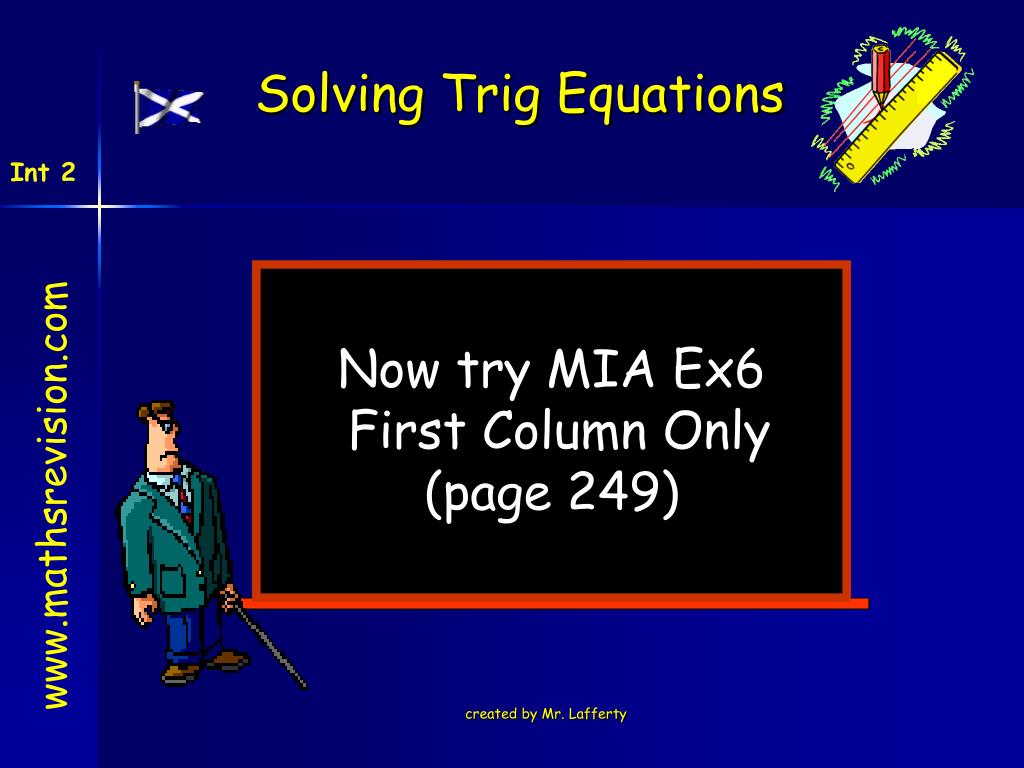 Solving Trig Equations

Int 2

www.mathsrevision.com

Now try MIA Ex6
First Column Only
(page 249)

created by Mr. Lafferty